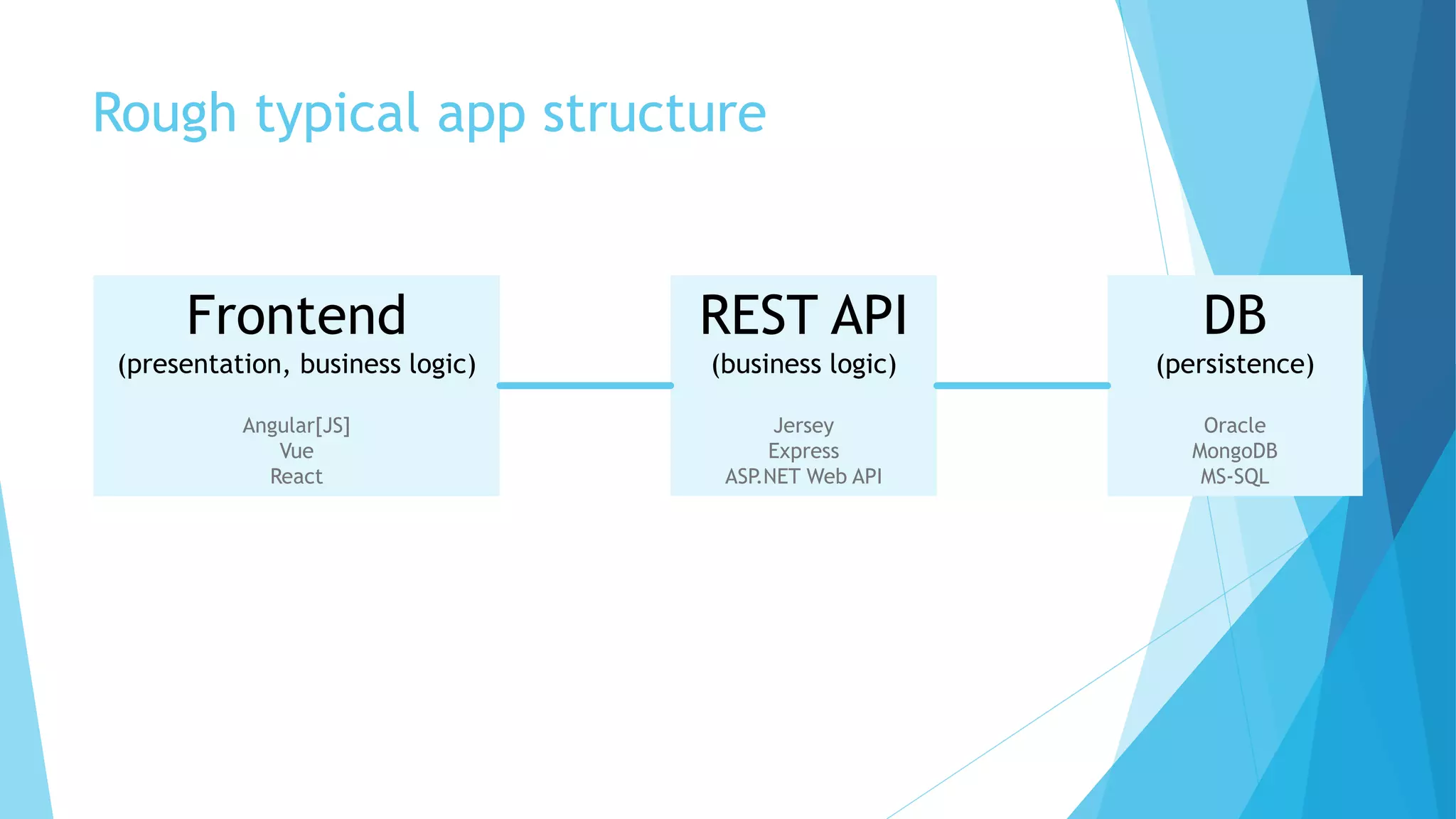 Rough typical app structure

Frontend
(presentation, business logic)

Angular[JS]
Vue
React

REST API
(business logic)

Jersey
Express
ASP.NET Web API

DB
(persistence)

Oracle
MongoDB
MS-SQL